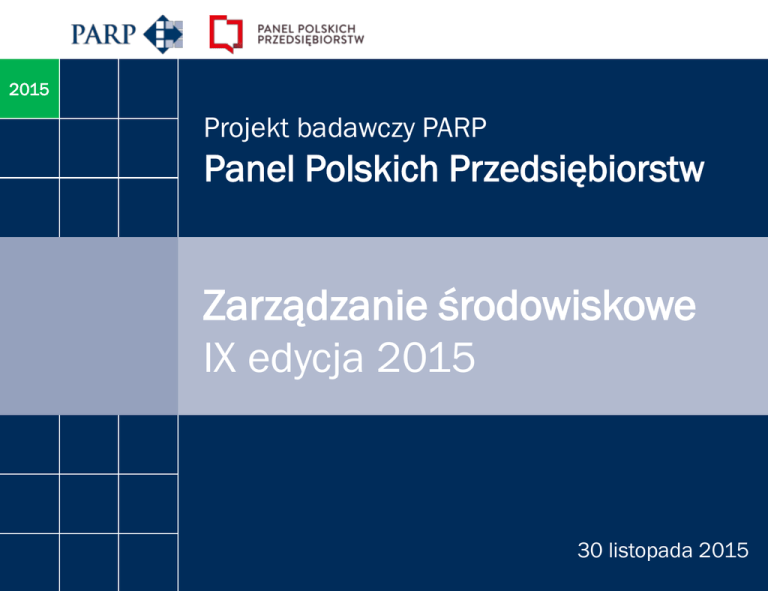 PARP

PANEL POLSKICH PRZEDSIĘBIORSTW

2015

Projekt badawczy PARP
Panel Polskich Przedsiębiorstw

Zarządzanie środowiskowe
IX edycja 2015

30 listopada 2015